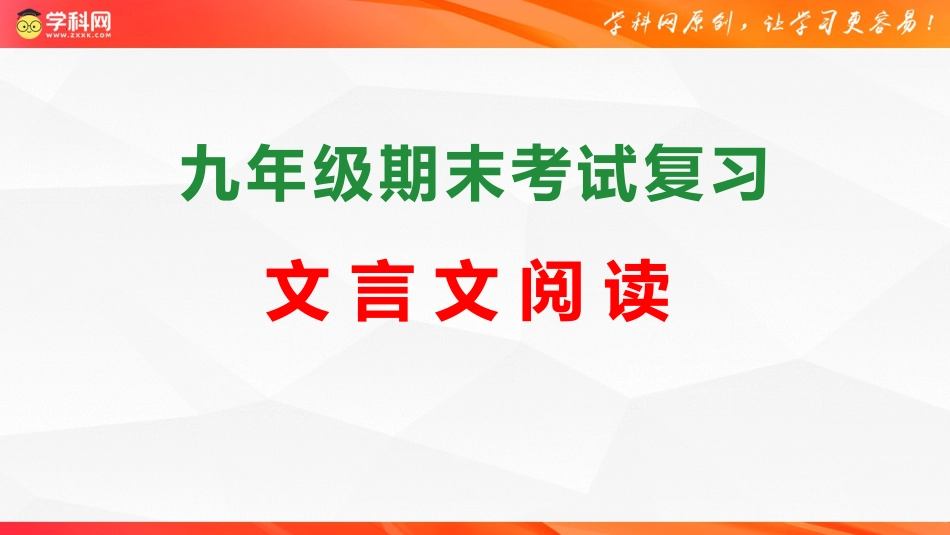 学科网
WWW.ZXXK.COM

学科网原创，让学习更容易！

九年级期末考试复习

文言文阅读